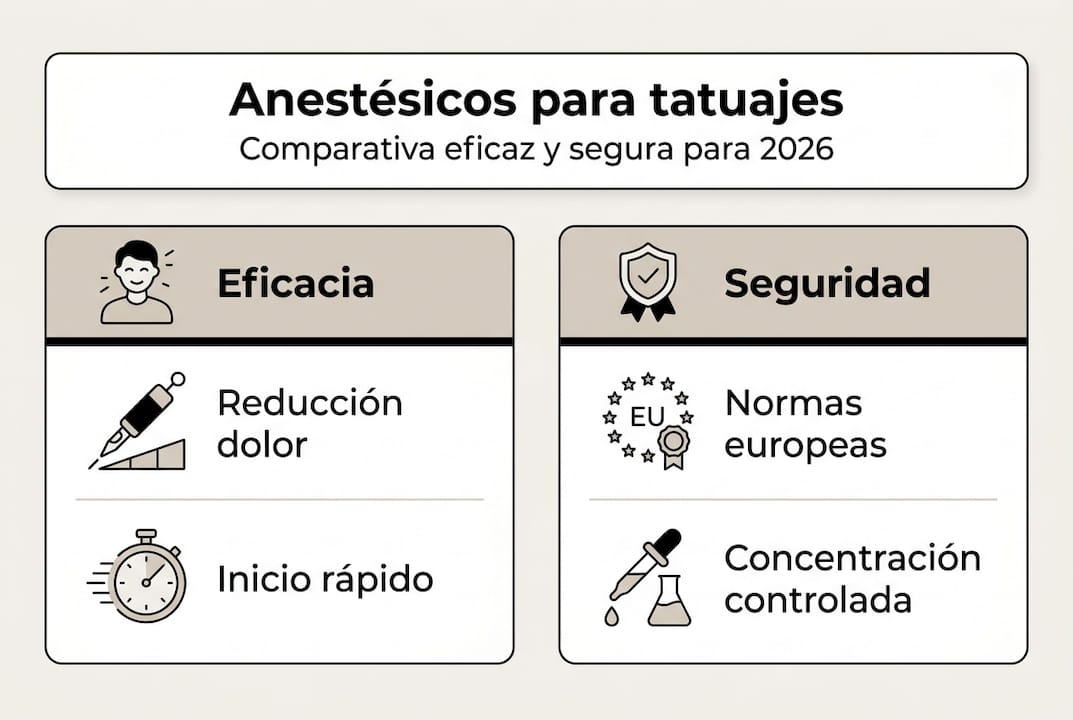 Anestésicos para tatuajes
Comparativa eficaz y segura para 2026

Eficacia

Reducción dolor

Inicio rápido

Seguridad

EU

Normas europeas

Concentración controlada